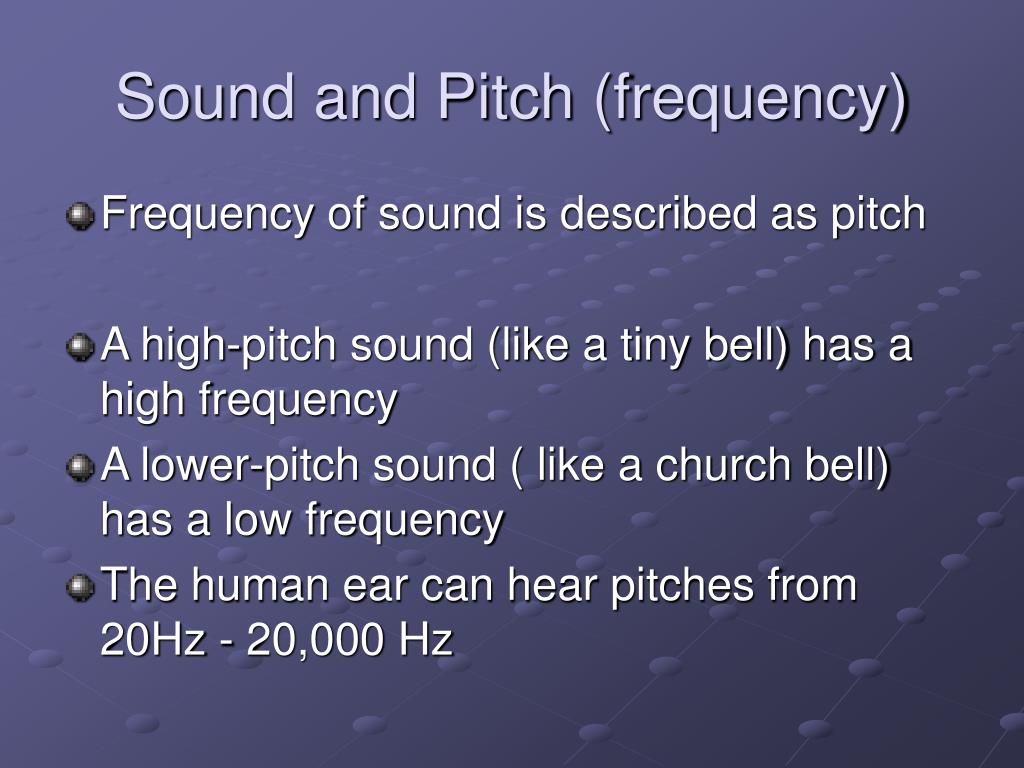 Sound and Pitch (frequency)

Frequency of sound is described as pitch

A high-pitch sound (like a tiny bell) has a high frequency

A lower-pitch sound ( like a church bell) has a low frequency

The human ear can hear pitches from 20Hz - 20,000 Hz